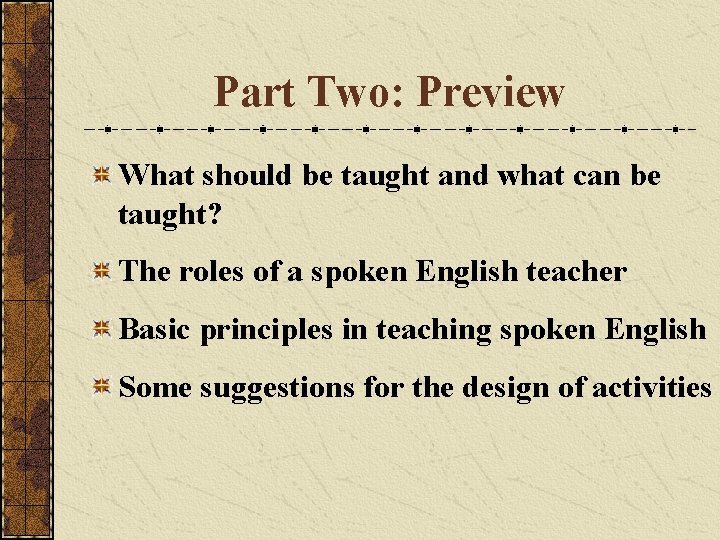 Part Two: Preview

What should be taught and what can be taught?

The roles of a spoken English teacher

Basic principles in teaching spoken English

Some suggestions for the design of activities